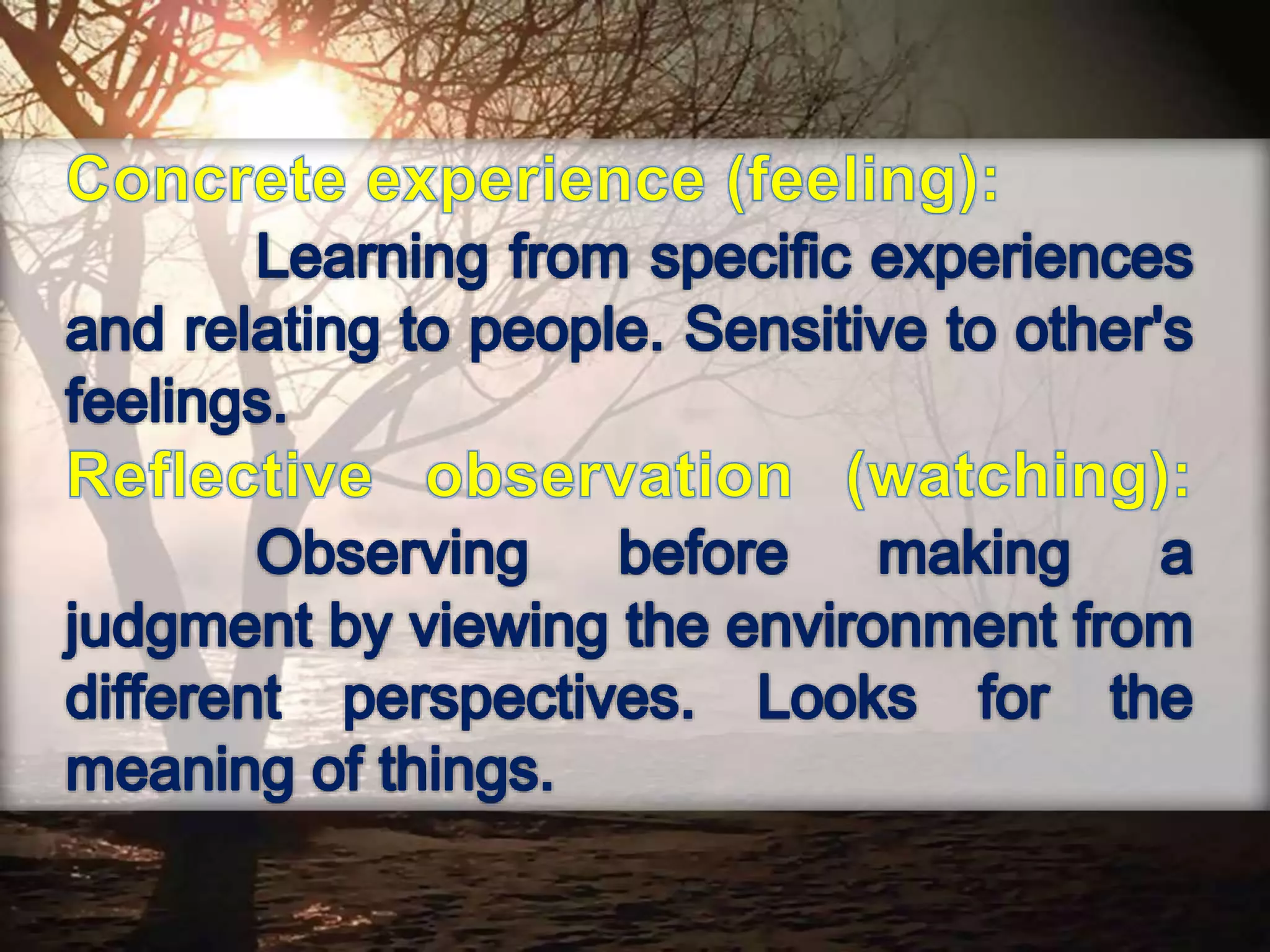 Concrete experience (feeling):

Learning from specific experiences and relating to people. Sensitive to other's feelings.

Reflective observation (watching):

Observing before making a judgment by viewing the environment from different perspectives. Looks for the meaning of things.